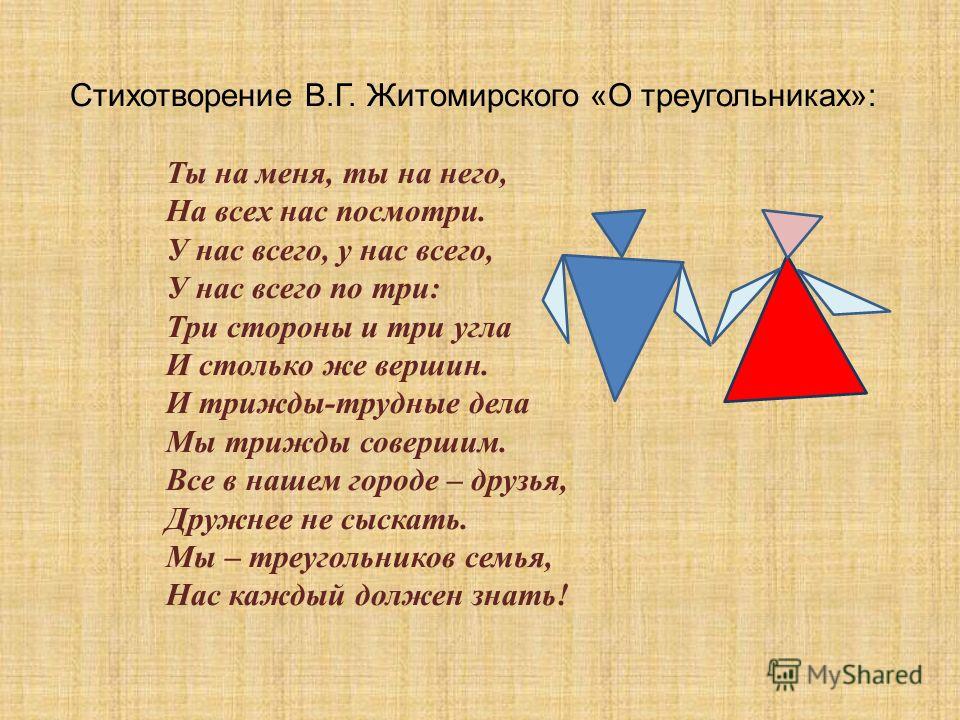 Стихотворение В.Г. Житомирского «О треугольниках»:

Ты на меня, ты на него,
На всех нас посмотри.
У нас всего, у нас всего,
У нас всего по три:
Три стороны и три угла
И столько же вершин.
И трижды-трудные дела
Мы трижды совершим.
Все в нашем городе – друзья,
Дружнее не сыскать.
Мы – треугольников семья,
Нас каждый должен знать!

MyShared